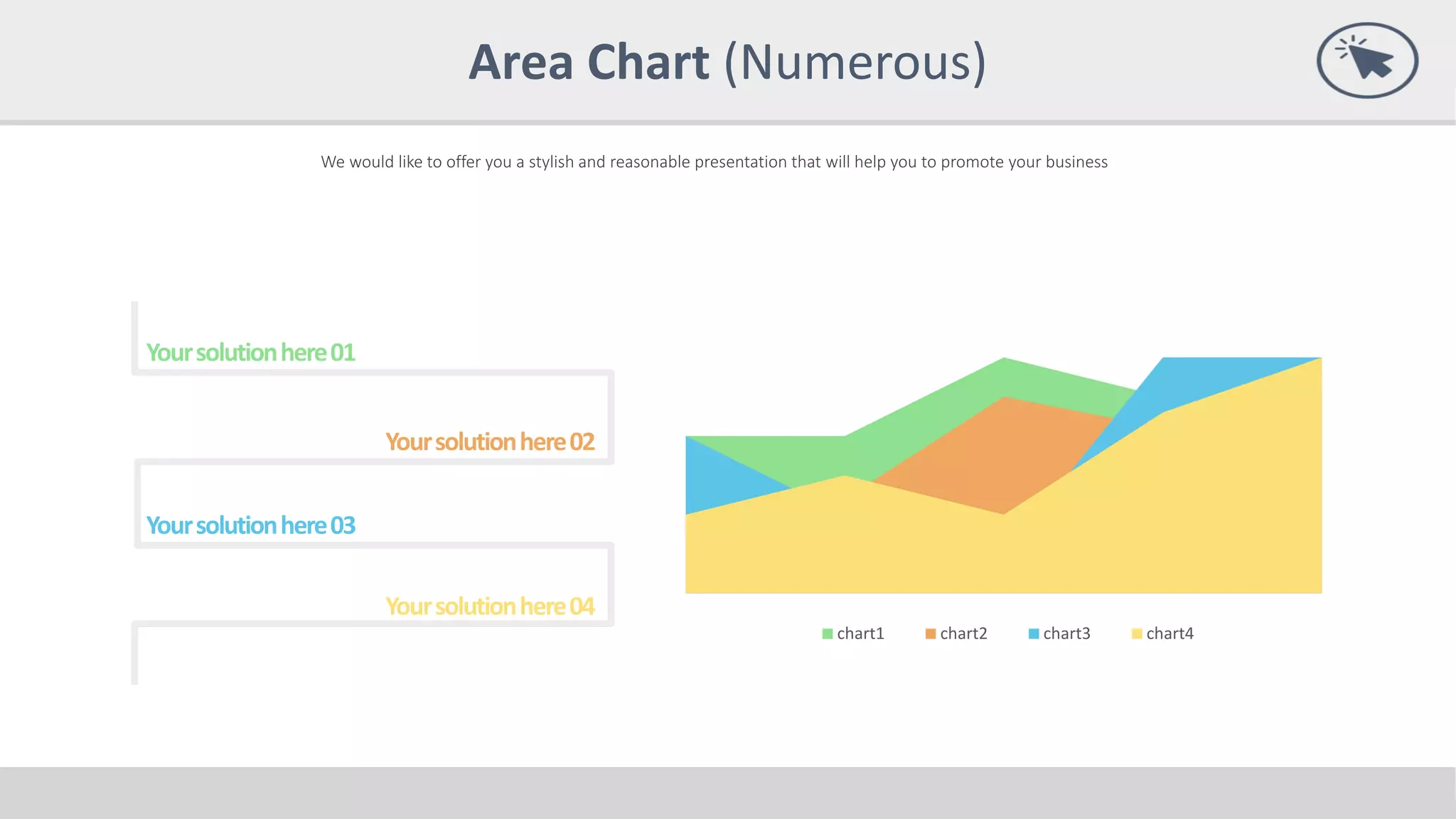 Area Chart (Numerous)

We would like to offer you a stylish and reasonable presentation that will help you to promote your business

Your solution here 01

Your solution here 02

Your solution here 03

Your solution here 04

chart1 chart2 chart3 chart4